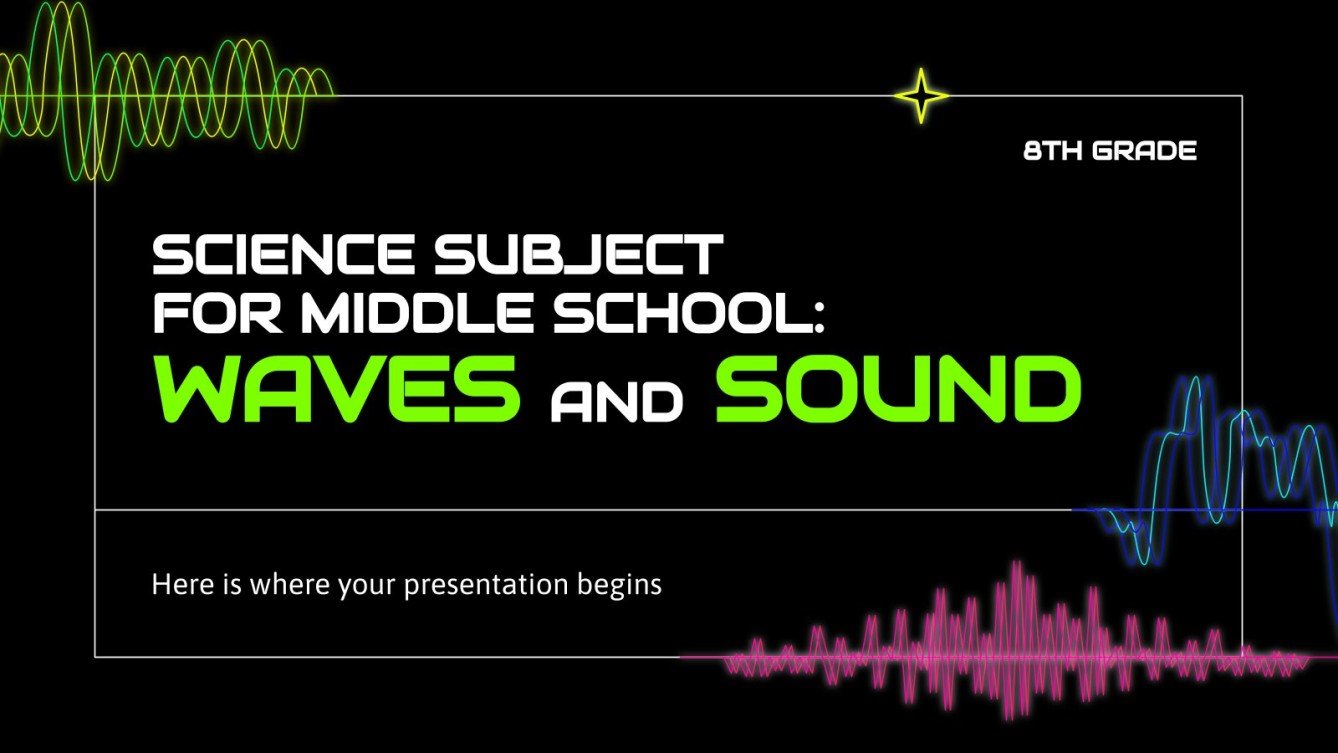 8TH GRADE

SCIENCE SUBJECT FOR MIDDLE SCHOOL: WAVES AND SOUND

Here is where your presentation begins